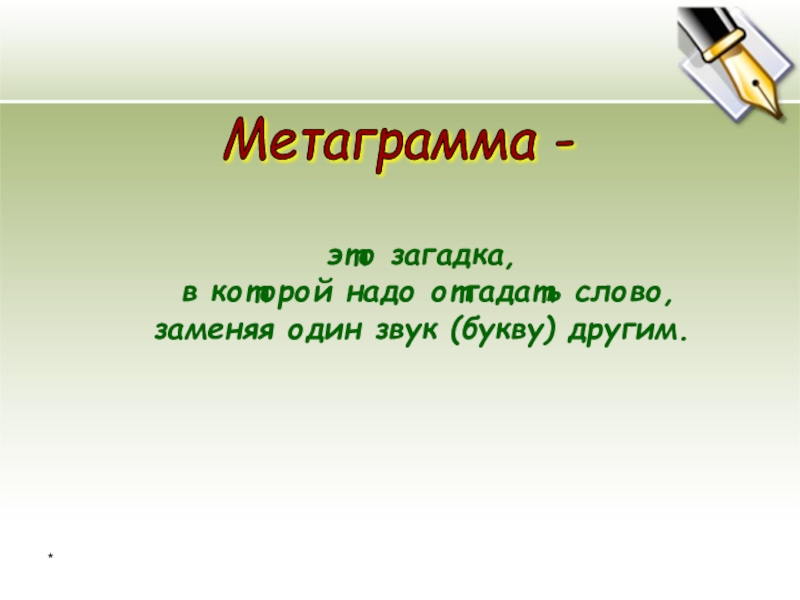 Метаграмма -

это загадка,
в которой надо отгадать слово,
заменяя один звук (букву) другим.

*